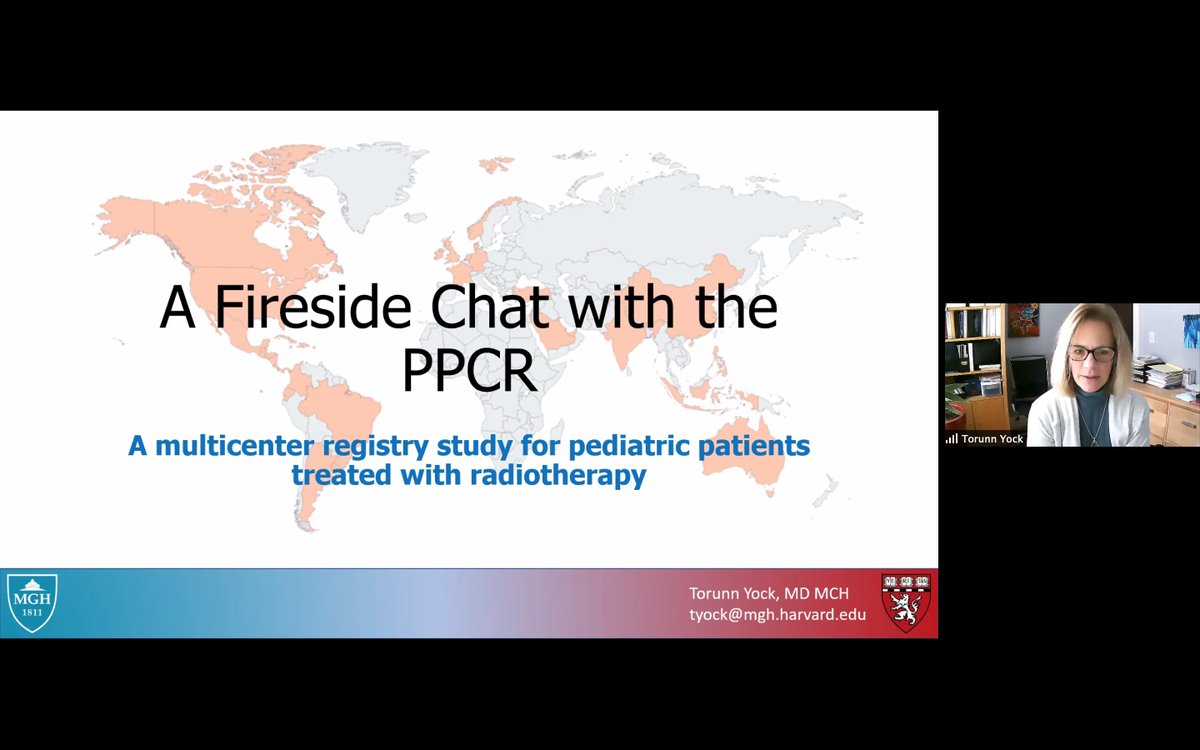 A Fireside Chat with the PPCR

A multicenter registry study for pediatric patients treated with radiotherapy

MGH 1811

Torunn Yock, MD MCH
tyock@mgh.harvard.edu

Torunn Yock